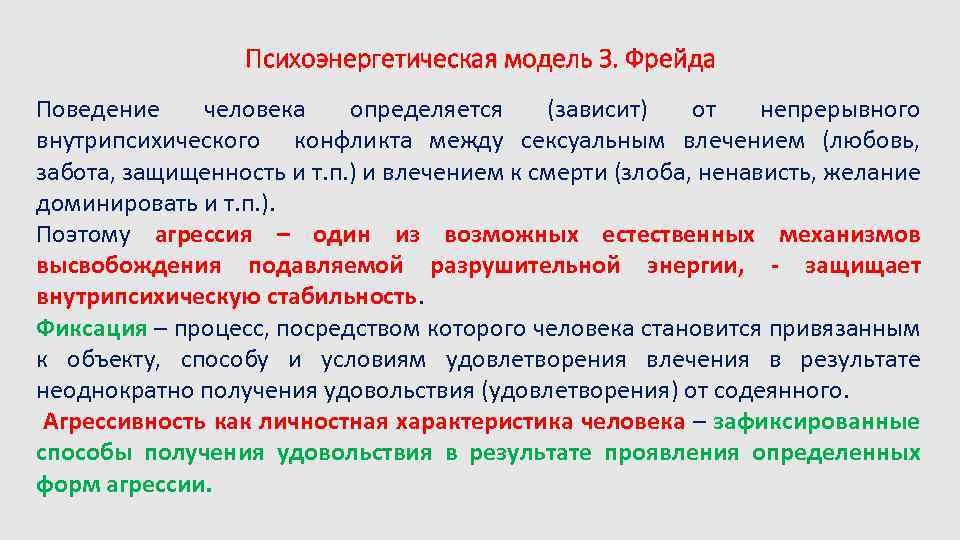 Психоэнергетическая модель З. Фрейда

Поведение человека определяется (зависит) от непрерывного внутрипсихического конфликта между сексуальным влечением (любовь, забота, защищенность и т.п.) и влечением к смерти (злоба, ненависть, желание доминировать и т.п.).

Поэтому агрессия – один из возможных естественных механизмов высвобождения подавляемой разрушительной энергии, - защищает внутрипсихическую стабильность.

Фиксация – процесс, посредством которого человека становится привязанным к объекту, способу и условиям удовлетворения влечения в результате неоднократно получения удовольствия (удовлетворения) от содеянного.

Агрессивность как личностная характеристика человека – зафиксированные способы получения удовольствия в результате проявления определенных форм агрессии.